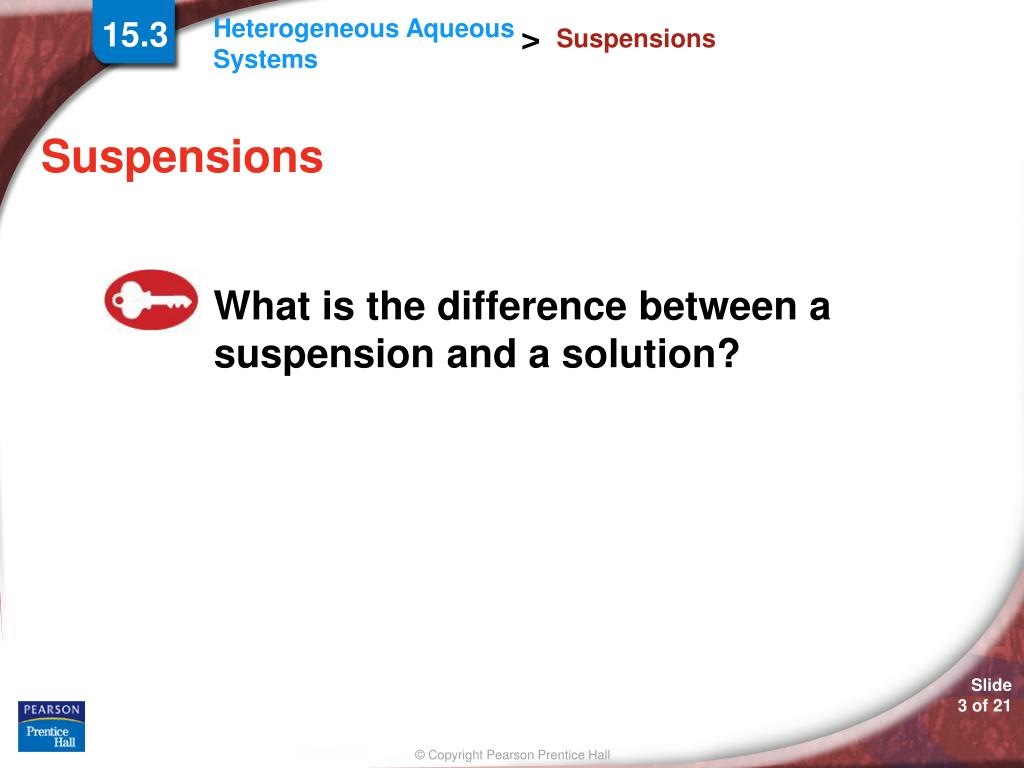 15.3

Heterogeneous Aqueous Systems > Suspensions

Suspensions

What is the difference between a suspension and a solution?

PEARSON
Prentice Hall

© Copyright Pearson Prentice Hall

Slide 3 of 21